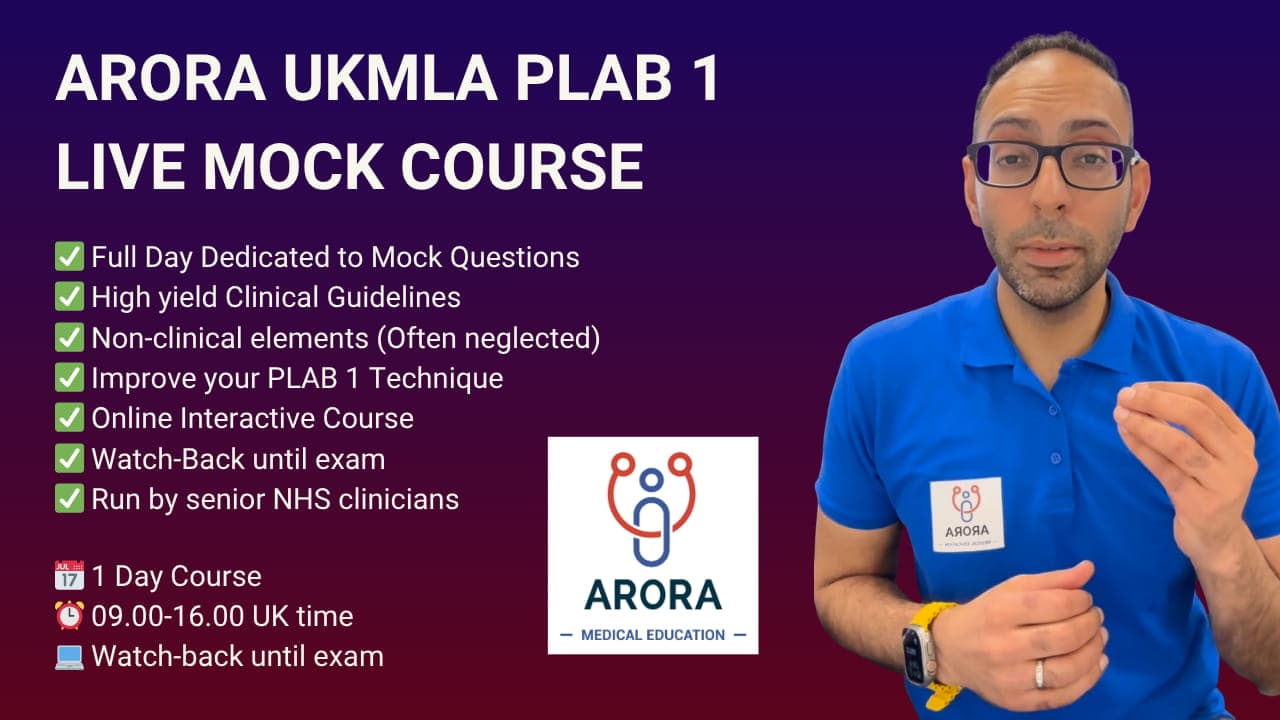 ARORA UKMLA PLAB 1
LIVE MOCK COURSE

✅ Full Day Dedicated to Mock Questions
✅ High yield Clinical Guidelines
✅ Non-clinical elements (Often neglected)
✅ Improve your PLAB 1 Technique
✅ Online Interactive Course
✅ Watch-Back until exam
✅ Run by senior NHS clinicians

📅 1 Day Course
⏰ 09.00-16.00 UK time
💻 Watch-back until exam

ARORA
— MEDICAL EDUCATION —

ARORA